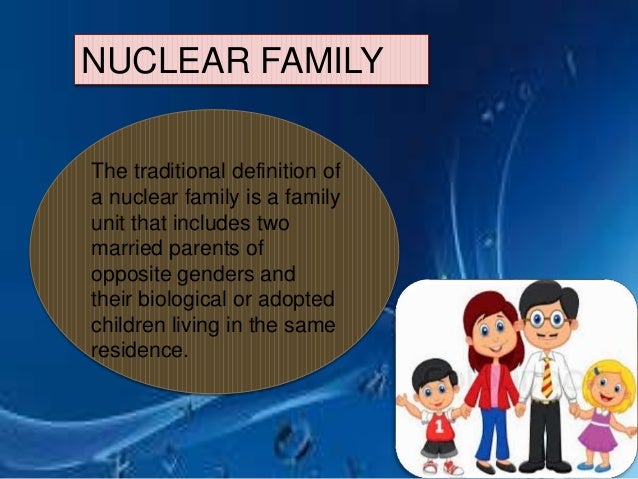 NUCLEAR FAMILY

The traditional definition of a nuclear family is a family unit that includes two married parents of opposite genders and their biological or adopted children living in the same residence.

1